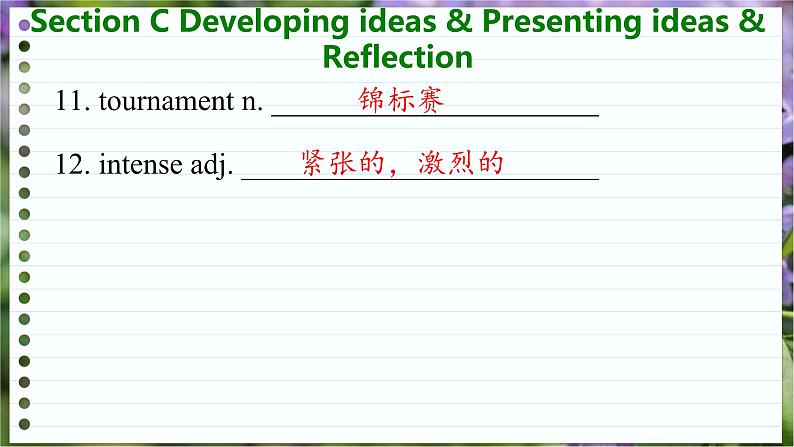 Section C Developing ideas & Presenting ideas & Reflection

11. tournament n. 锦标赛

12. intense adj. 紧张的，激烈的